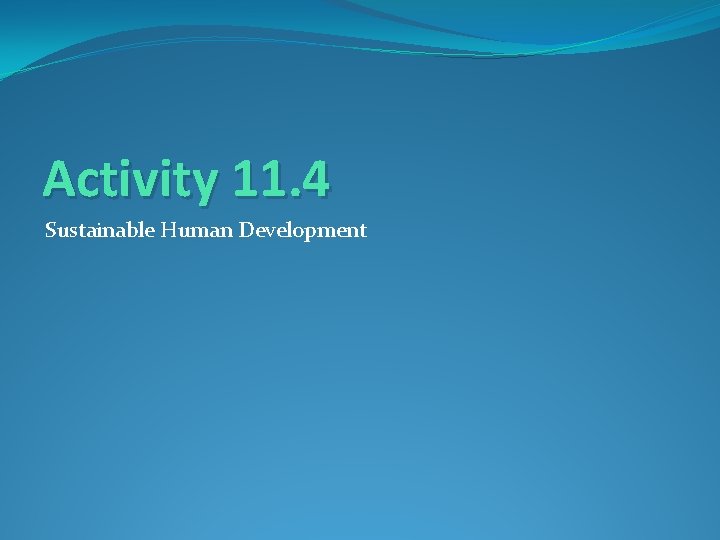 Activity 11.4

Sustainable Human Development